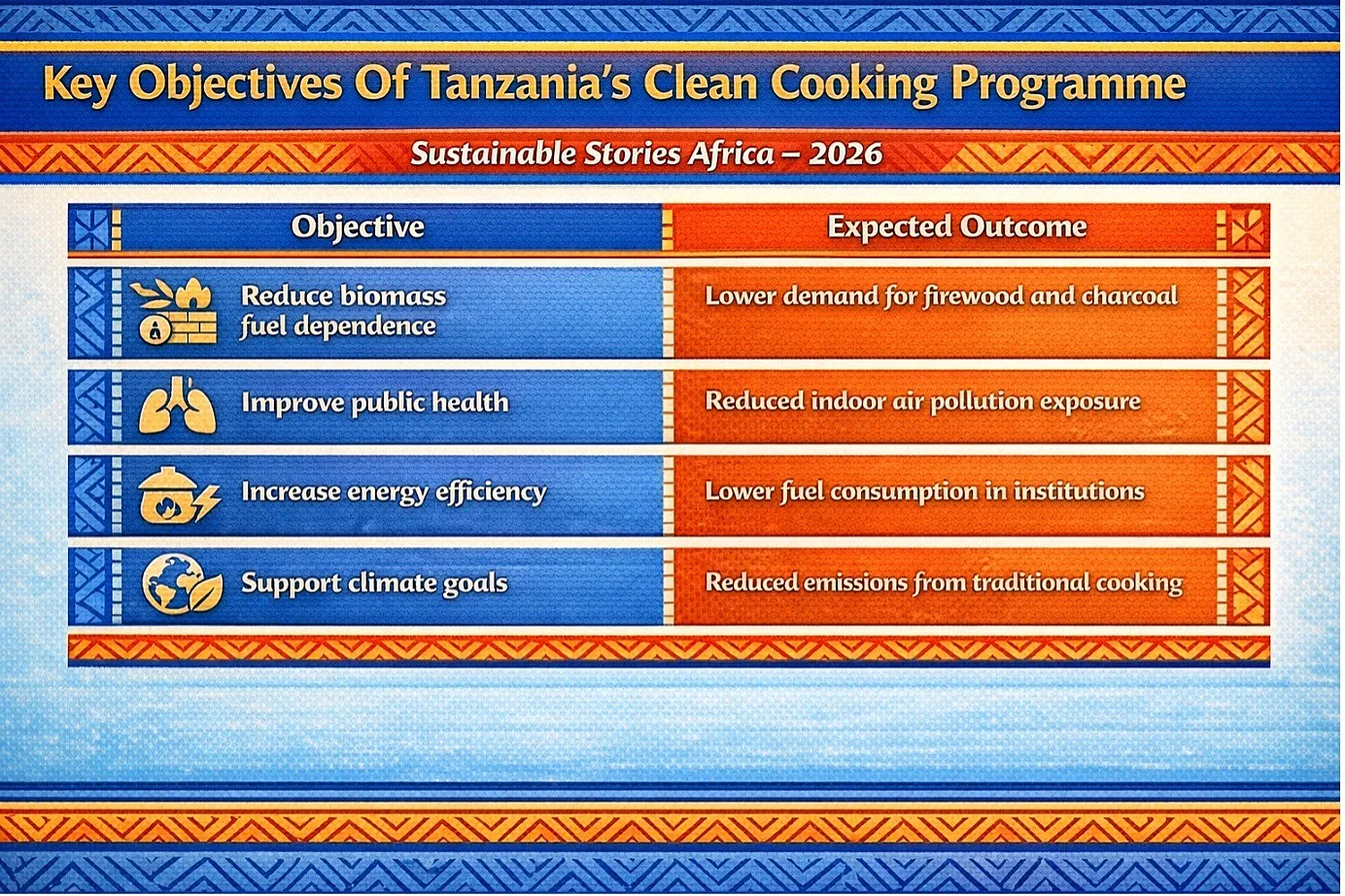 Key Objectives Of Tanzania's Clean Cooking Programme

Sustainable Stories Africa – 2026

| Objective | Expected Outcome |
|---|---|
| Reduce biomass fuel dependence | Lower demand for firewood and charcoal |
| Improve public health | Reduced indoor air pollution exposure |
| Increase energy efficiency | Lower fuel consumption in institutions |
| Support climate goals | Reduced emissions from traditional cooking |